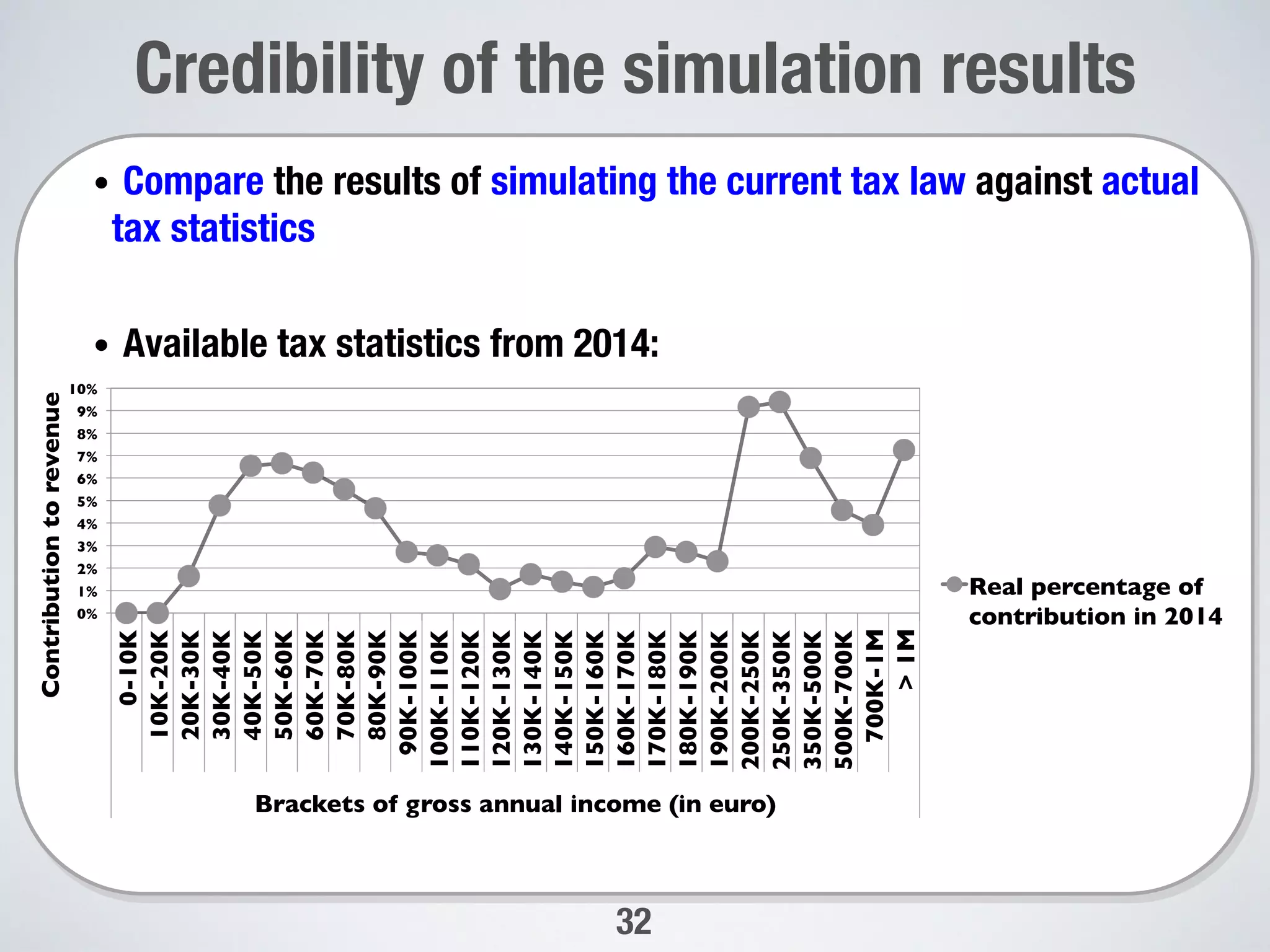 Credibility of the simulation results

• Compare the results of simulating the current tax law against actual tax statistics

• Available tax statistics from 2014:

Contribution to revenue

10%
9%
8%
7%
6%
5%
4%
3%
2%
1%
0%

0-10K
10K-20K
20K-30K
30K-40K
40K-50K
50K-60K
60K-70K
70K-80K
80K-90K
90K-100K
100K-110K
110K-120K
120K-130K
130K-140K
140K-150K
150K-160K
160K-170K
170K-180K
180K-190K
190K-200K
200K-250K
250K-350K
350K-500K
500K-700K
700K-1M
> 1M

Brackets of gross annual income (in euro)

Real percentage of contribution in 2014

32